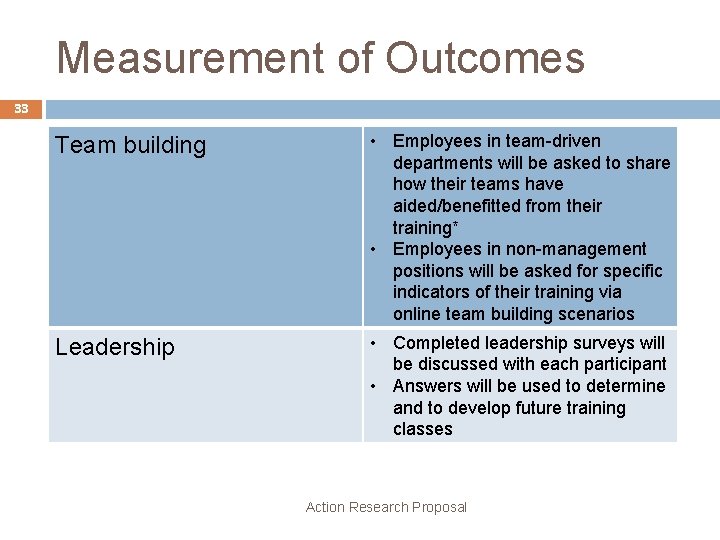 Measurement of Outcomes

33

| Team building | • Employees in team-driven departments will be asked to share how their teams have aided/benefitted from their training* • Employees in non-management positions will be asked for specific indicators of their training via online team building scenarios |
|---|---|
| Leadership | • Completed leadership surveys will be discussed with each participant • Answers will be used to determine and to develop future training classes |

Action Research Proposal